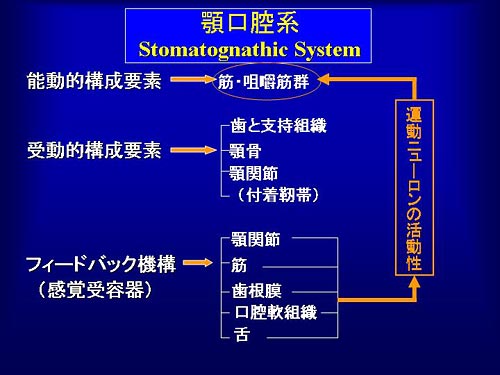 顎口腔系
Stomatognathic System

能動的構成要素 筋・咀嚼筋群

受動的構成要素
歯と支持組織
顎骨
顎関節
（付着靭帯）

フィードバック機構
（感覚受容器）
顎関節
筋
歯根膜
口腔軟組織
舌

運動ニューロンの活動性